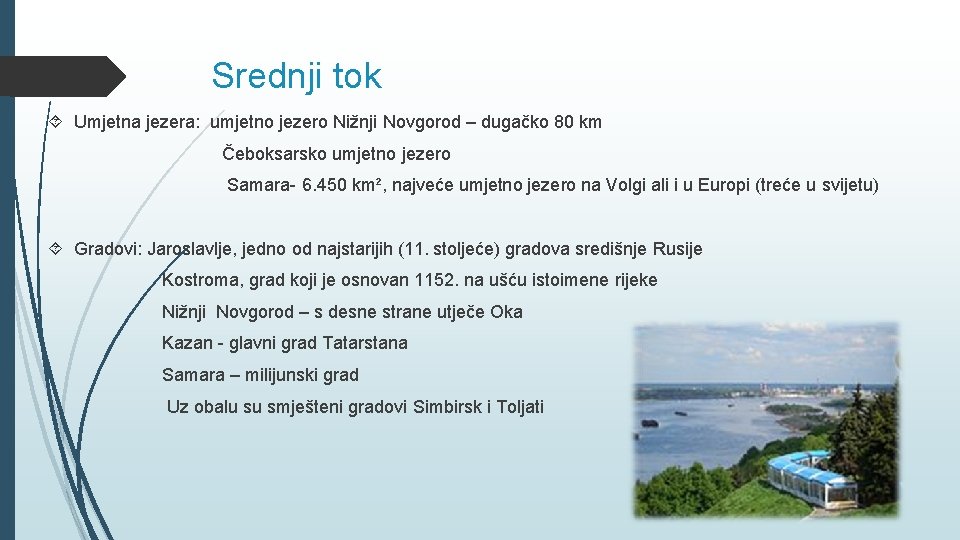 Srednji tok

Umjetna jezera: umjetno jezero Nižnji Novgorod – dugačko 80 km

Čeboksarsko umjetno jezero

Samara- 6.450 km², najveće umjetno jezero na Volgi ali i u Europi (treće u svijetu)

Gradovi: Jaroslavlje, jedno od najstarijih (11. stoljeće) gradova središnje Rusije

Kostroma, grad koji je osnovan 1152. na ušću istoimene rijeke

Nižnji Novgorod – s desne strane utječe Oka

Kazan - glavni grad Tatarstana

Samara – milijunski grad

Uz obalu su smješteni gradovi Simbirsk i Toljati